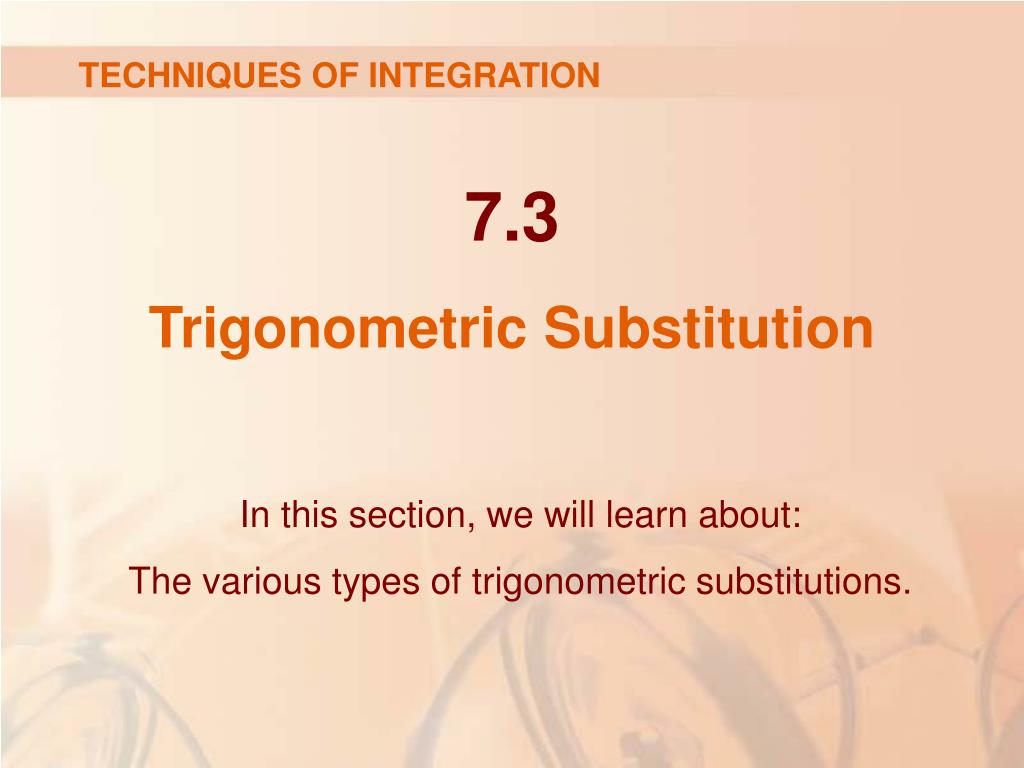 TECHNIQUES OF INTEGRATION

7.3

Trigonometric Substitution

In this section, we will learn about:

The various types of trigonometric substitutions.